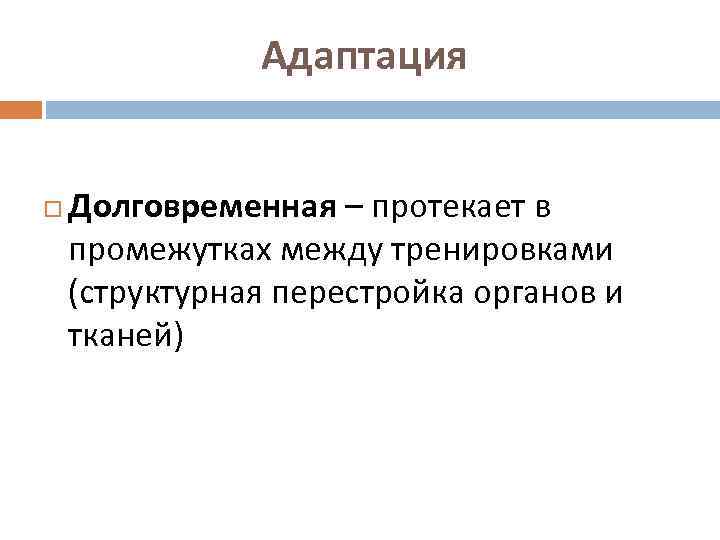 Адаптация

Долговременная – протекает в промежутках между тренировками (структурная перестройка органов и тканей)